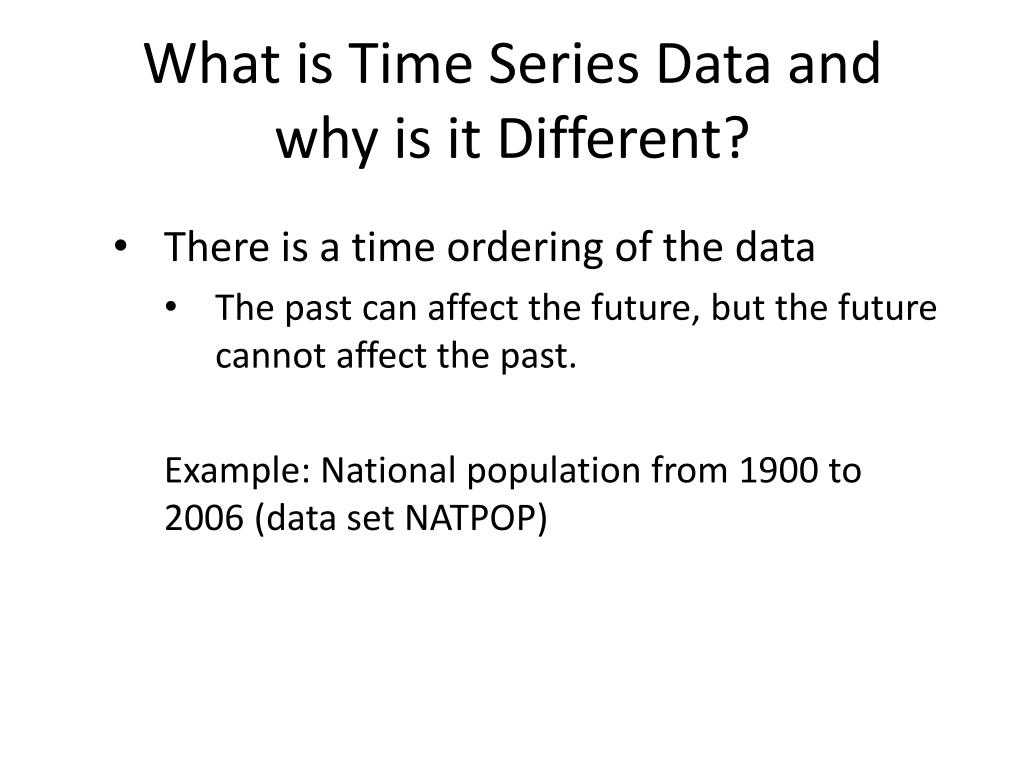 What is Time Series Data and why is it Different?

• There is a time ordering of the data
  • The past can affect the future, but the future cannot affect the past.

Example: National population from 1900 to 2006 (data set NATPOP)